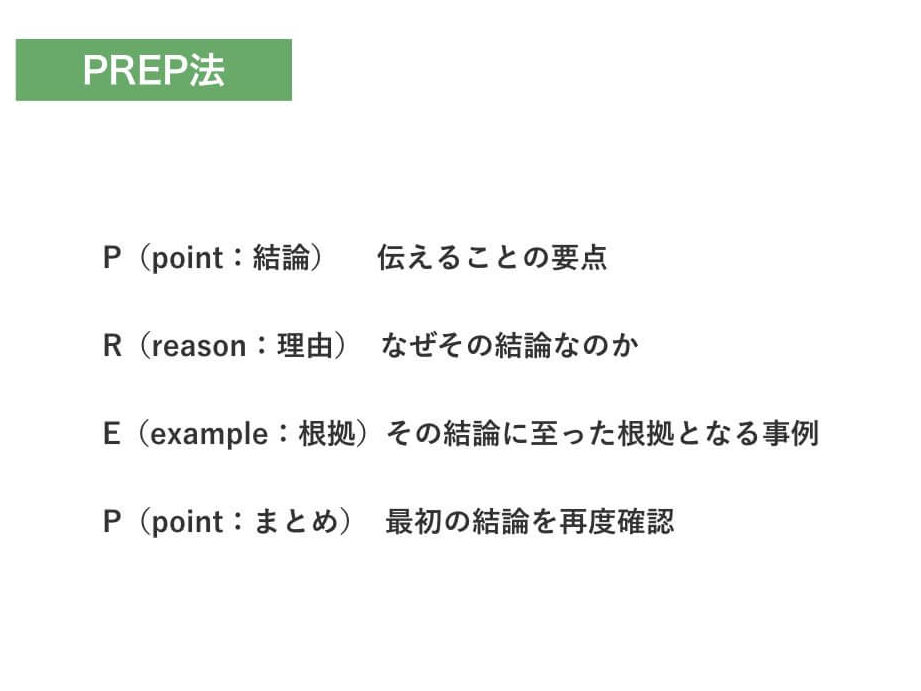 PREP法

P（point：結論）　伝えることの要点

R（reason：理由）　なぜその結論なのか

E（example：根拠）その結論に至った根拠となる事例

P（point：まとめ）　最初の結論を再度確認